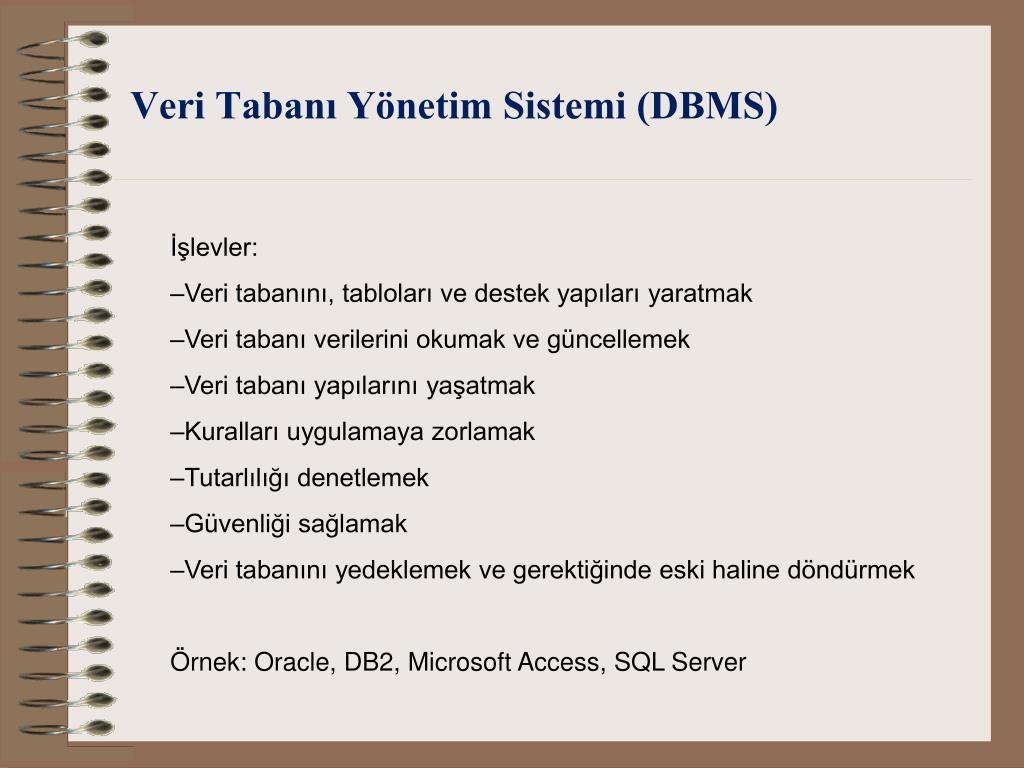 Veri Tabanı Yönetim Sistemi (DBMS)

İşlevler:

–Veri tabanını, tabloları ve destek yapıları yaratmak

–Veri tabanı verilerini okumak ve güncellemek

–Veri tabanı yapılarını yaşatmak

–Kuralları uygulamaya zorlamak

–Tutarlılığı denetlemek

–Güvenliği sağlamak

–Veri tabanını yedeklemek ve gerektiğinde eski haline döndürmek

Örnek: Oracle, DB2, Microsoft Access, SQL Server